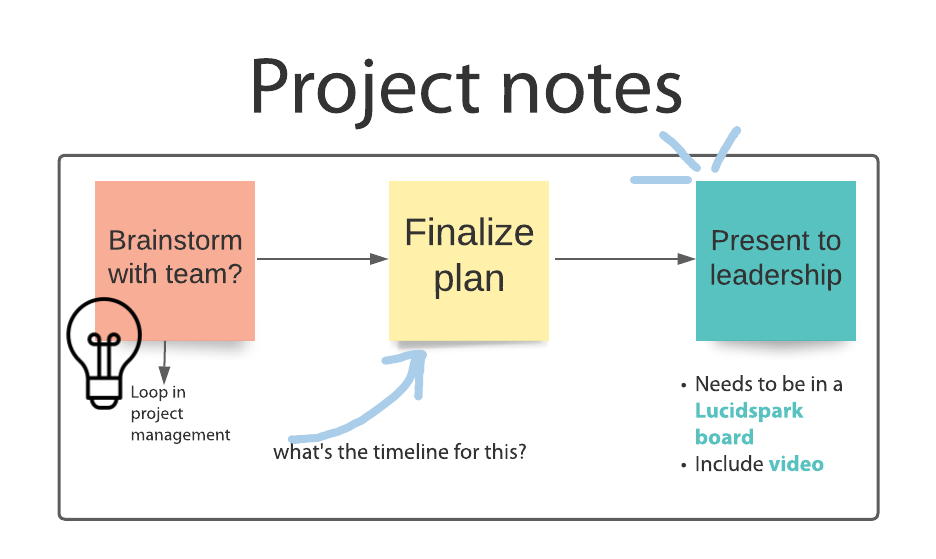 Project notes

Brainstorm with team?

Finalize plan

Present to leadership

Loop in project management

what's the timeline for this?

• Needs to be in a Lucidspark board
• Include video